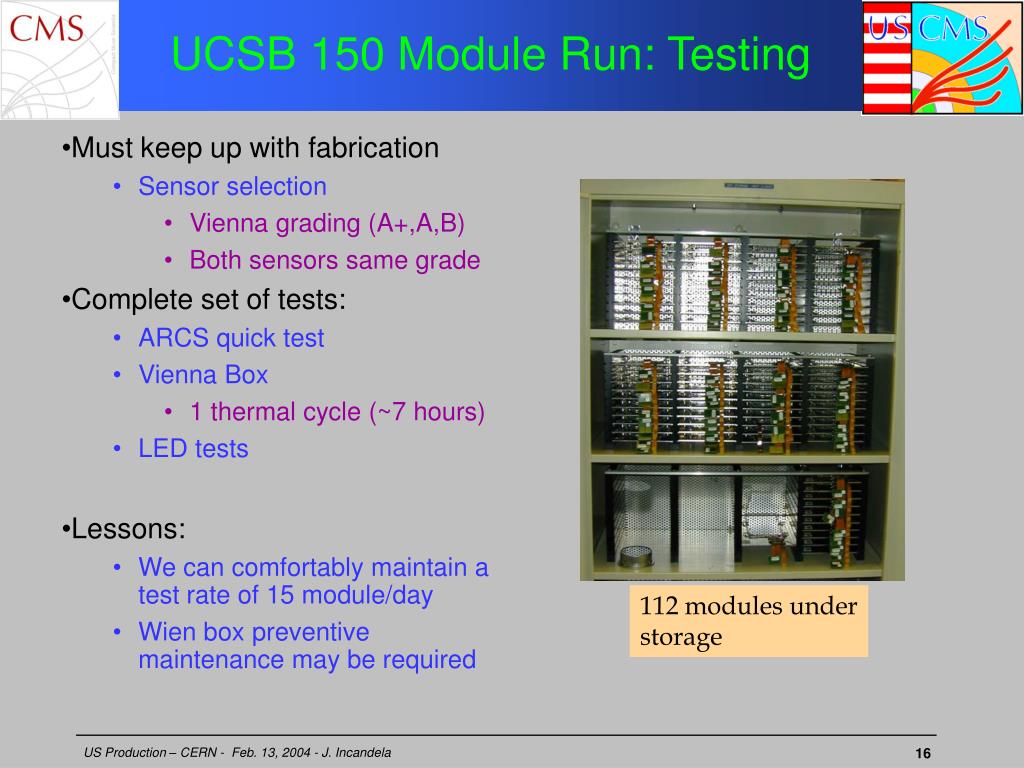 CMS

UCSB 150 Module Run: Testing

US CMS

•Must keep up with fabrication
• Sensor selection
• Vienna grading (A+,A,B)
• Both sensors same grade
•Complete set of tests:
• ARCS quick test
• Vienna Box
• 1 thermal cycle (~7 hours)
• LED tests

•Lessons:
• We can comfortably maintain a test rate of 15 module/day
• Wien box preventive maintenance may be required

112 modules under storage

US Production – CERN - Feb. 13, 2004 - J. Incandela

16